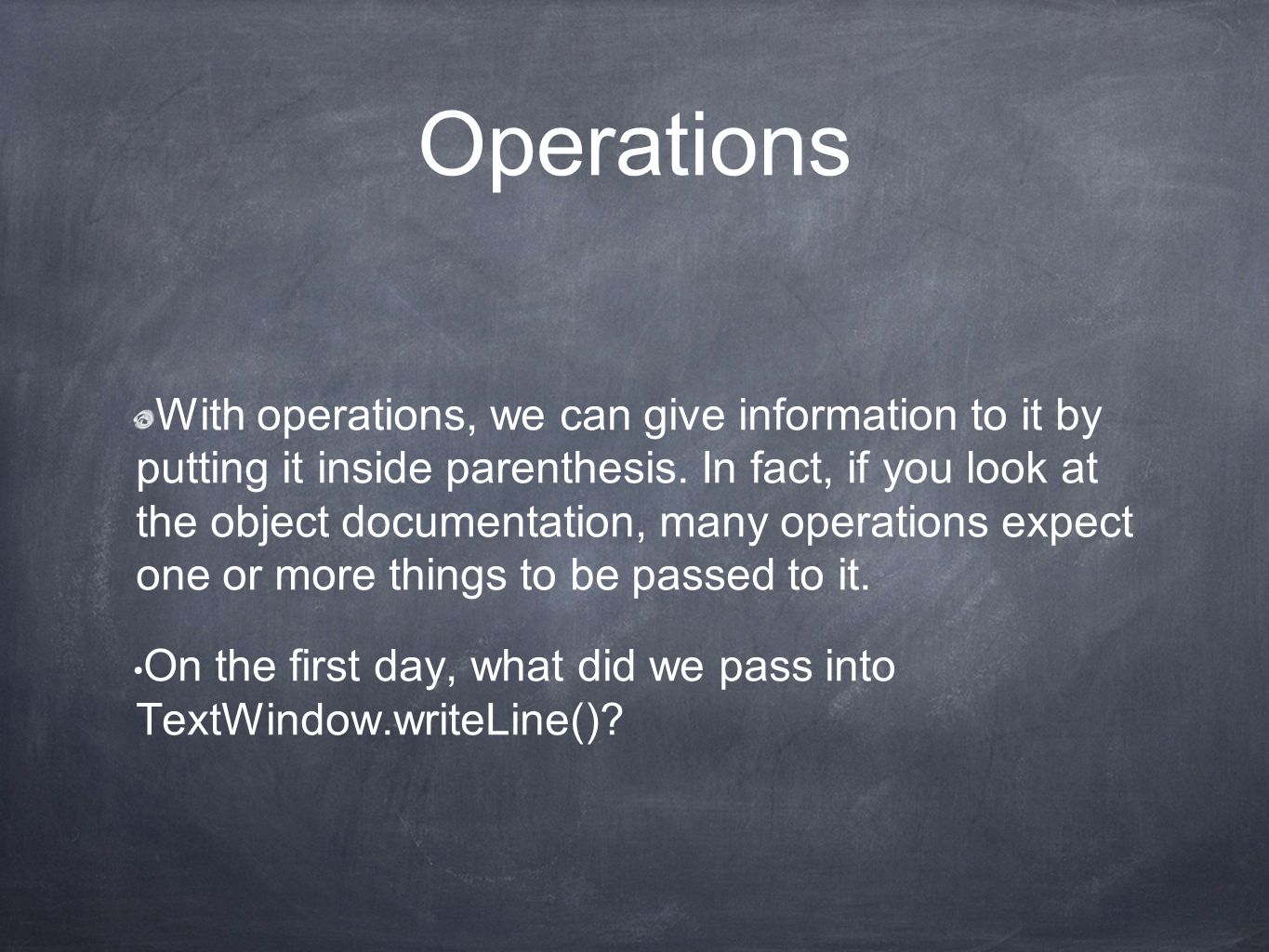 Operations

With operations, we can give information to it by putting it inside parenthesis. In fact, if you look at the object documentation, many operations expect one or more things to be passed to it.

• On the first day, what did we pass into TextWindow.writeLine()?